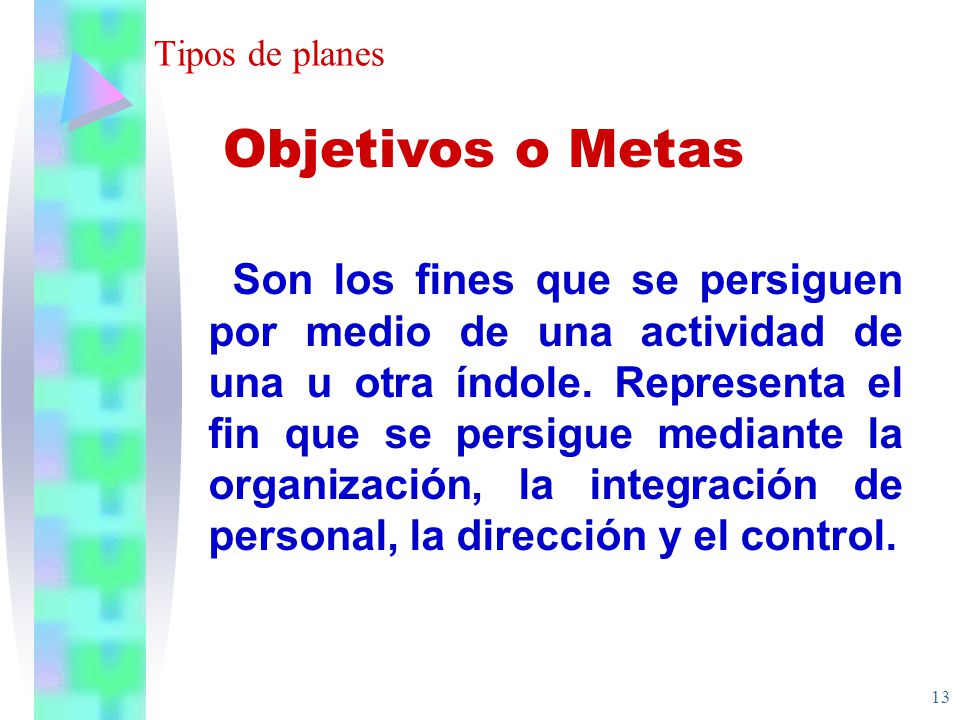 Tipos de planes

Objetivos o Metas

Son los fines que se persiguen por medio de una actividad de una u otra índole. Representa el fin que se persigue mediante la organización, la integración de personal, la dirección y el control.

13